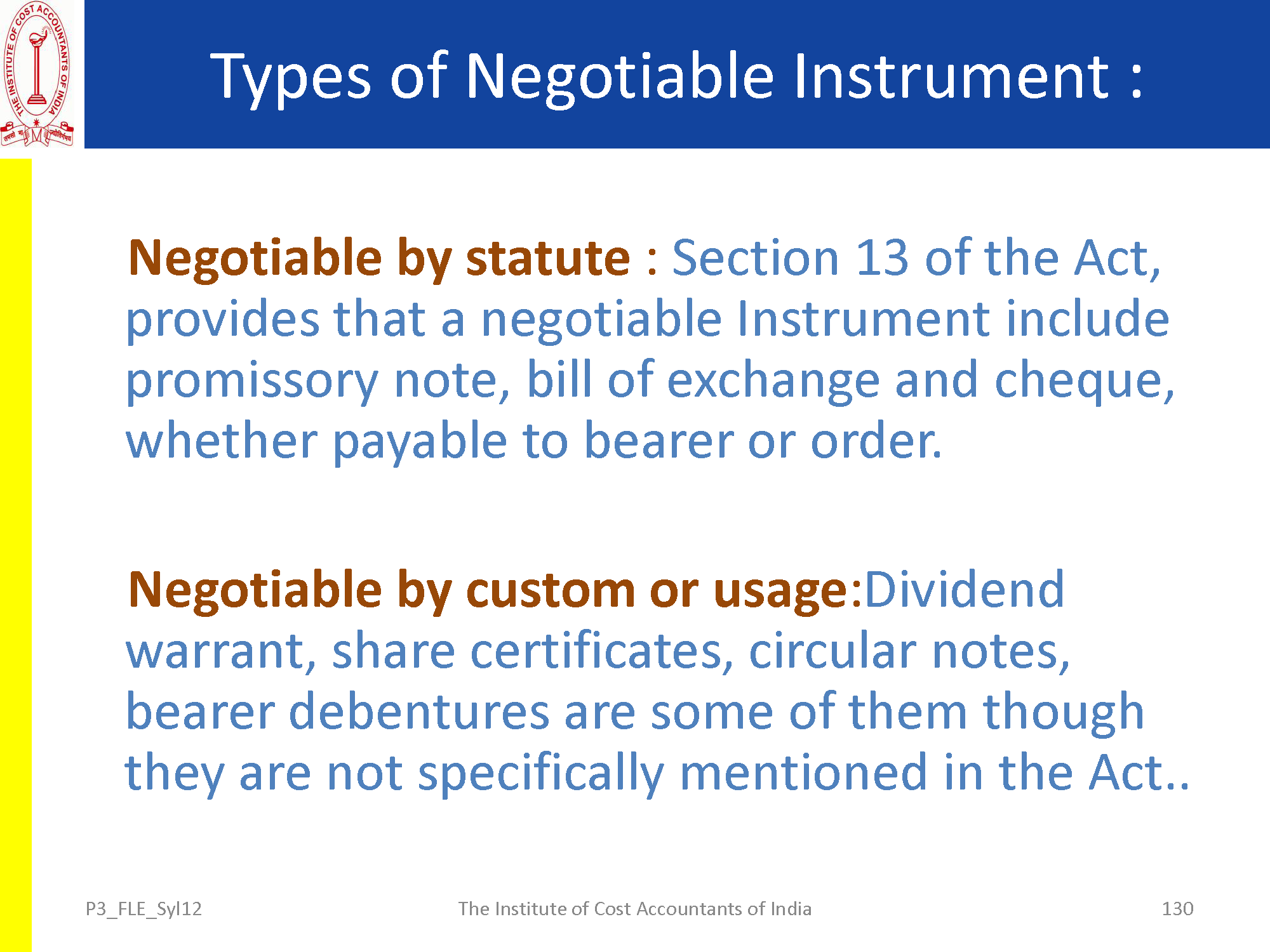 THE INSTITUTE OF COST ACCOUNTANTS OF INDIA

Types of Negotiable Instrument :

Negotiable by statute : Section 13 of the Act, provides that a negotiable Instrument include promissory note, bill of exchange and cheque, whether payable to bearer or order.

Negotiable by custom or usage:Dividend warrant, share certificates, circular notes, bearer debentures are some of them though they are not specifically mentioned in the Act..

P3_FLE_Syl12

The Institute of Cost Accountants of India

130